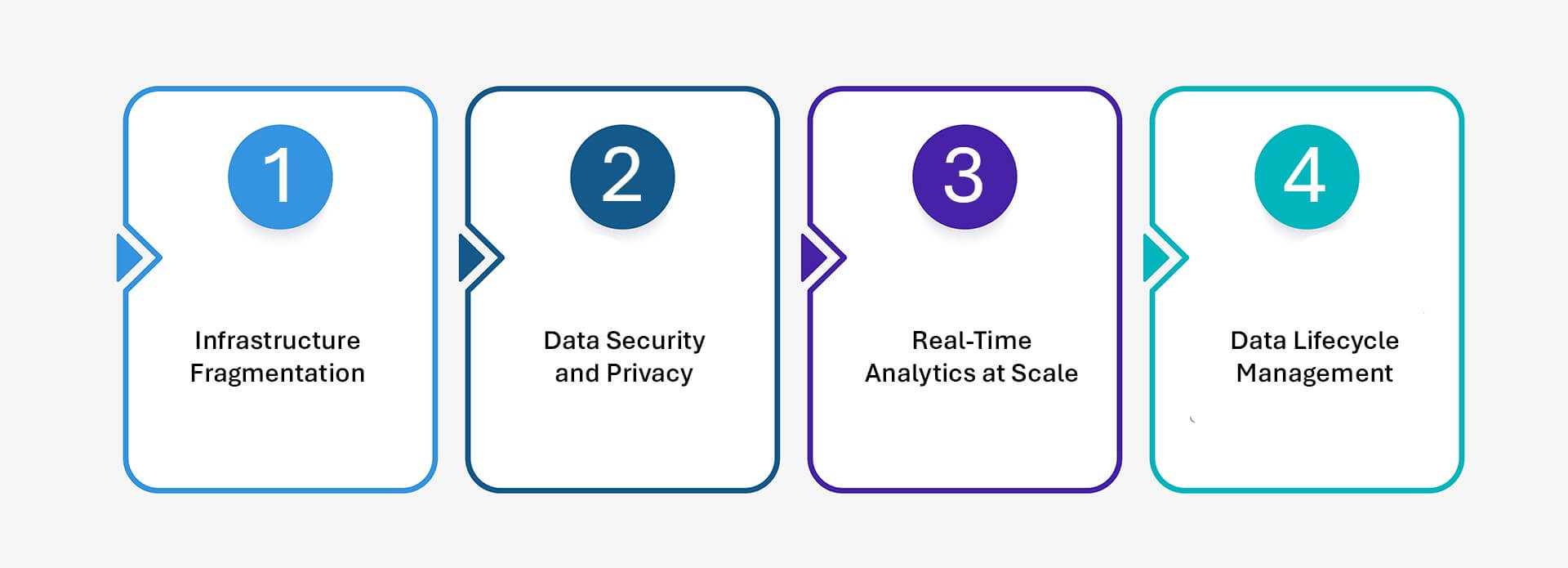 1

Infrastructure Fragmentation

2

Data Security and Privacy

3

Real-Time Analytics at Scale

4

Data Lifecycle Management